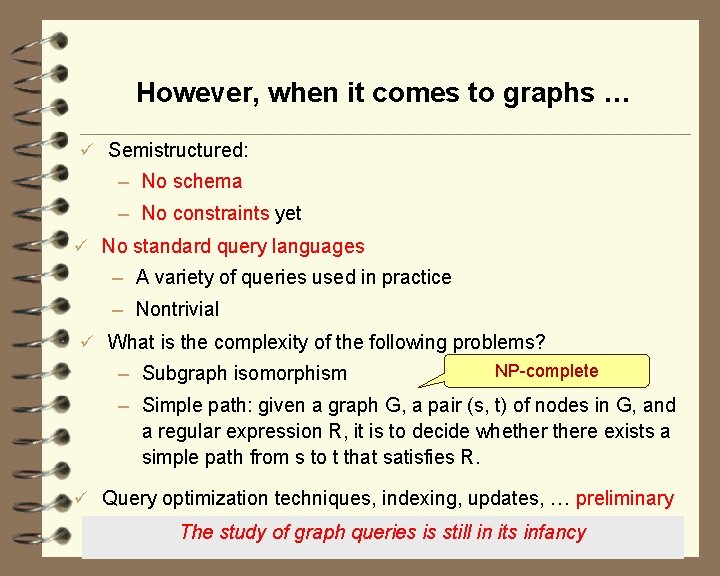 However, when it comes to graphs …

✓ Semistructured:
– No schema
– No constraints yet

✓ No standard query languages
– A variety of queries used in practice
– Nontrivial

✓ What is the complexity of the following problems?
– Subgraph isomorphism
NP-complete
– Simple path: given a graph G, a pair (s, t) of nodes in G, and a regular expression R, it is to decide whether there exists a simple path from s to t that satisfies R.

✓ Query optimization techniques, indexing, updates, … preliminary

The study of graph queries is still in its infancy